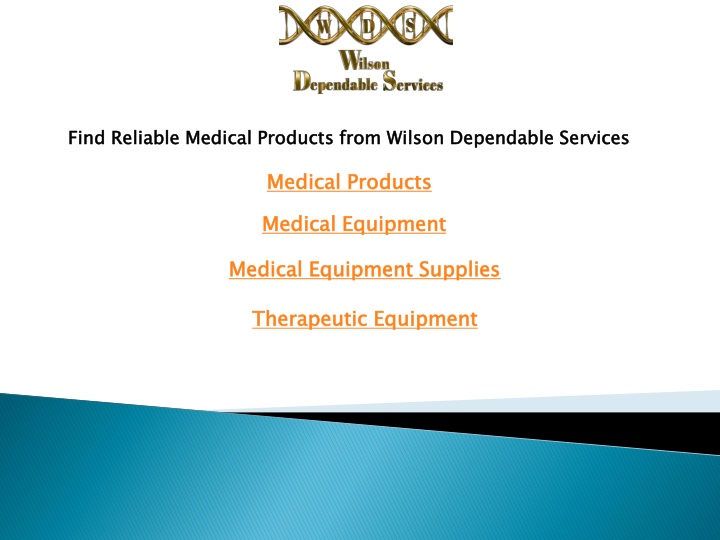 W D S

Wilson Dependable Services

Find Reliable Medical Products from Wilson Dependable Services

Medical Products

Medical Equipment

Medical Equipment Supplies

Therapeutic Equipment